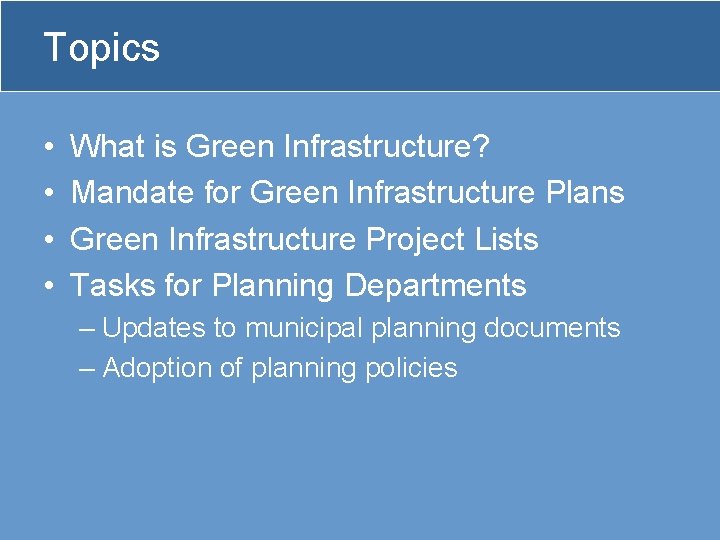 Topics

• What is Green Infrastructure?
• Mandate for Green Infrastructure Plans
• Green Infrastructure Project Lists
• Tasks for Planning Departments
– Updates to municipal planning documents
– Adoption of planning policies